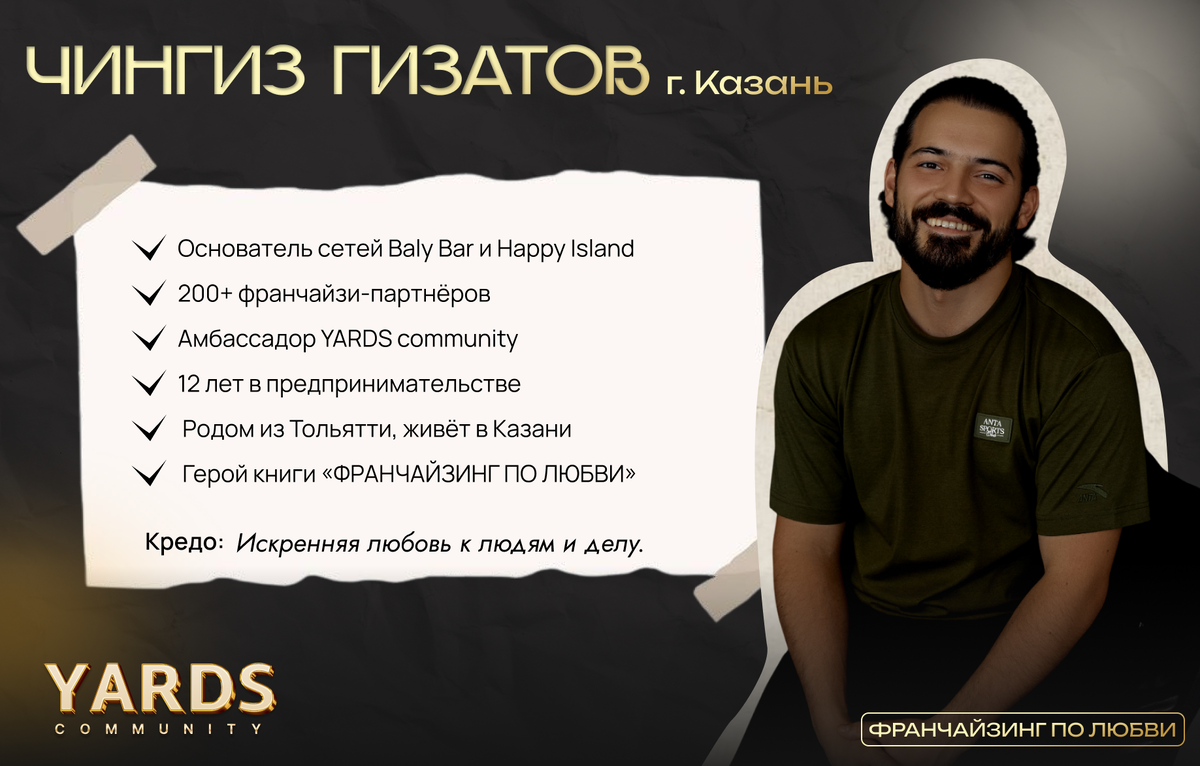 ЧИНГИЗ ГИЗАТОВ г. Казань

Основатель сетей Baly Bar и Happy Island

200+ франчайзи-партнёров

Амбассадор YARDS community

12 лет в предпринимательстве

Родом из Тольятти, живёт в Казани

Герой книги «ФРАНЧАЙЗИНГ ПО ЛЮБВИ»

Кредо: Искренняя любовь к людям и делу.

ANTA SPORTS

YARDS COMMUNITY

ФРАНЧАЙЗИНГ ПО ЛЮБВИ